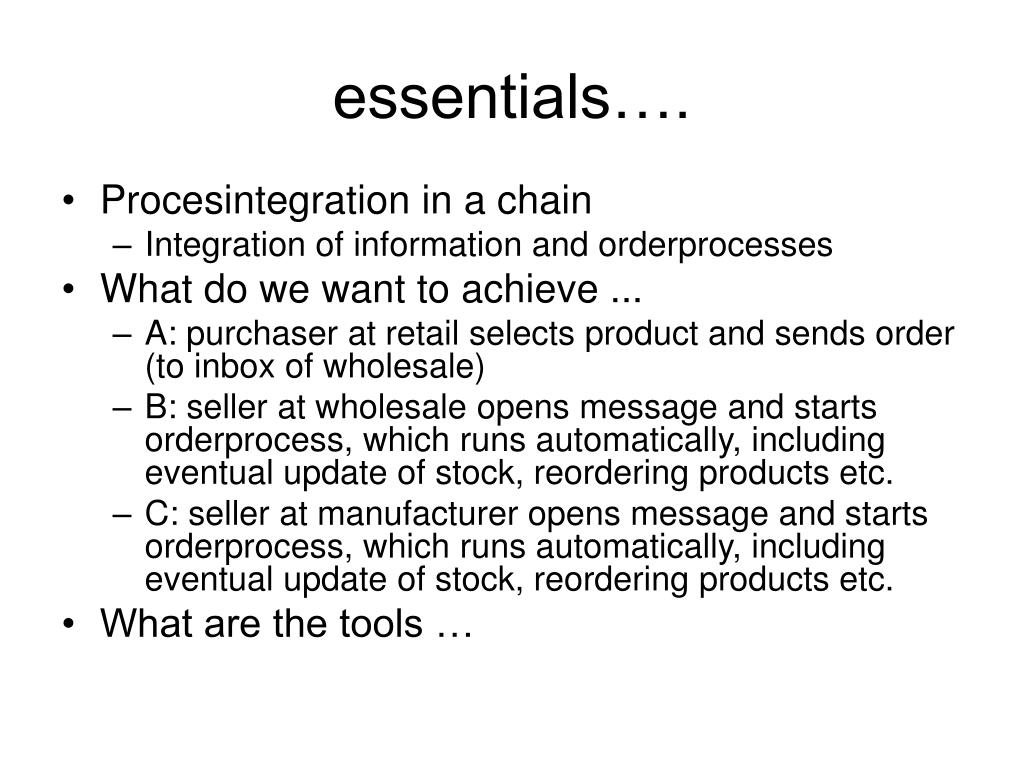 essentials….

• Procesintegration in a chain
  – Integration of information and orderprocesses
• What do we want to achieve ...
  – A: purchaser at retail selects product and sends order (to inbox of wholesale)
  – B: seller at wholesale opens message and starts orderprocess, which runs automatically, including eventual update of stock, reordering products etc.
  – C: seller at manufacturer opens message and starts orderprocess, which runs automatically, including eventual update of stock, reordering products etc.
• What are the tools …